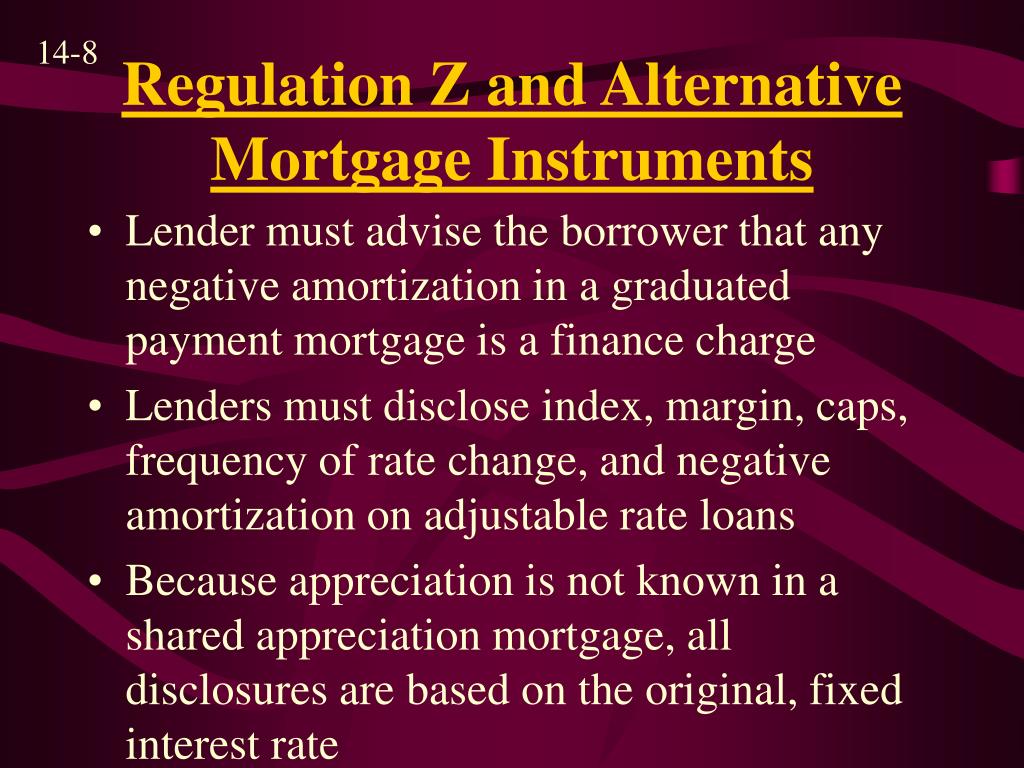 14-8

Regulation Z and Alternative Mortgage Instruments

• Lender must advise the borrower that any negative amortization in a graduated payment mortgage is a finance charge
• Lenders must disclose index, margin, caps, frequency of rate change, and negative amortization on adjustable rate loans
• Because appreciation is not known in a shared appreciation mortgage, all disclosures are based on the original, fixed interest rate